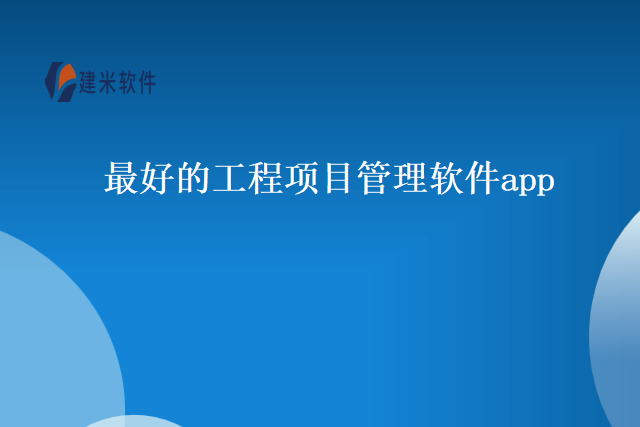 建米软件

最好的工程项目管理软件app